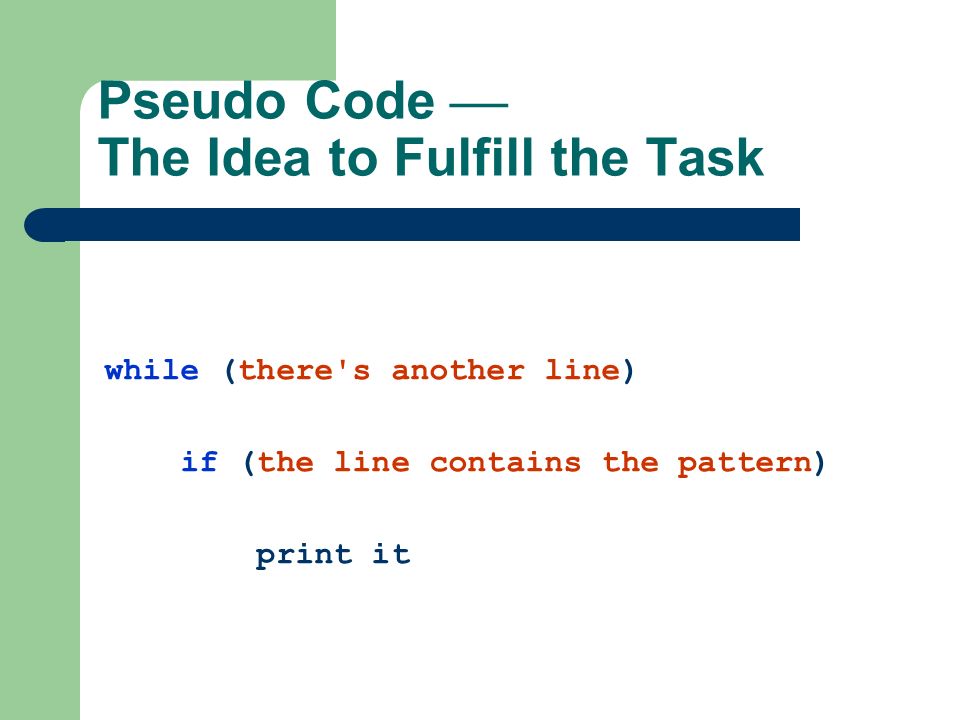 Pseudo Code —
The Idea to Fulfill the Task

while (there's another line)

if (the line contains the pattern)

print it